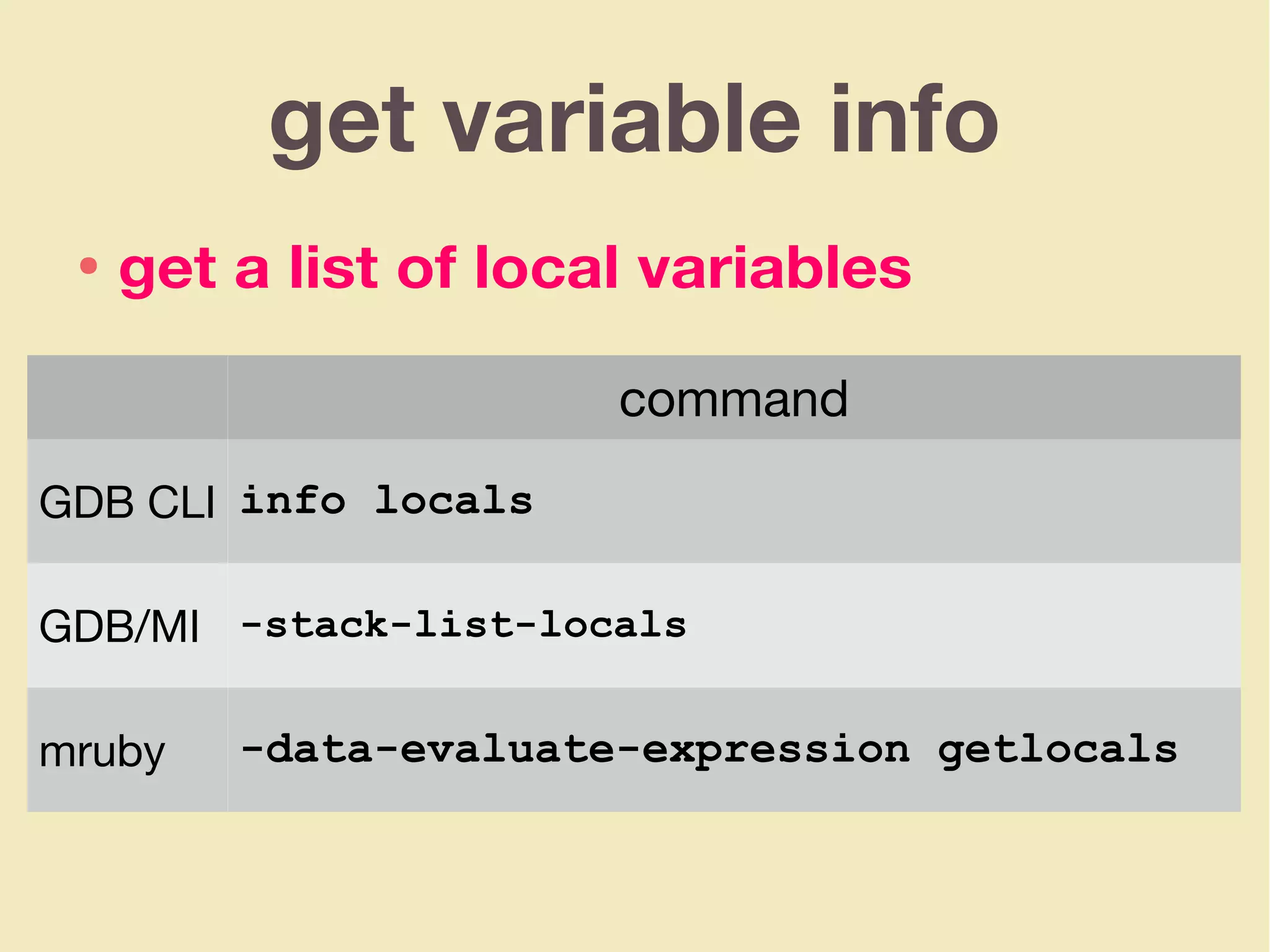 get variable info

• get a list of local variables

| | command |
|---|---|
| GDB CLI | info locals |
| GDB/MI | -stack-list-locals |
| mruby | -data-evaluate-expression getlocals |